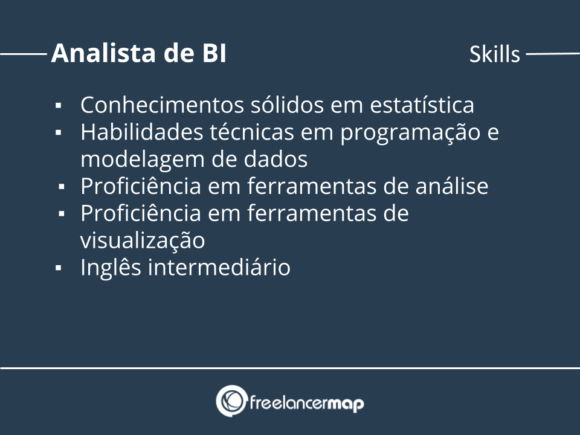 Analista de BI

Skills

▪ Conhecimentos sólidos em estatística
▪ Habilidades técnicas em programação e modelagem de dados
▪ Proficiência em ferramentas de análise
▪ Proficiência em ferramentas de visualização
▪ Inglês intermediário

freelancermap